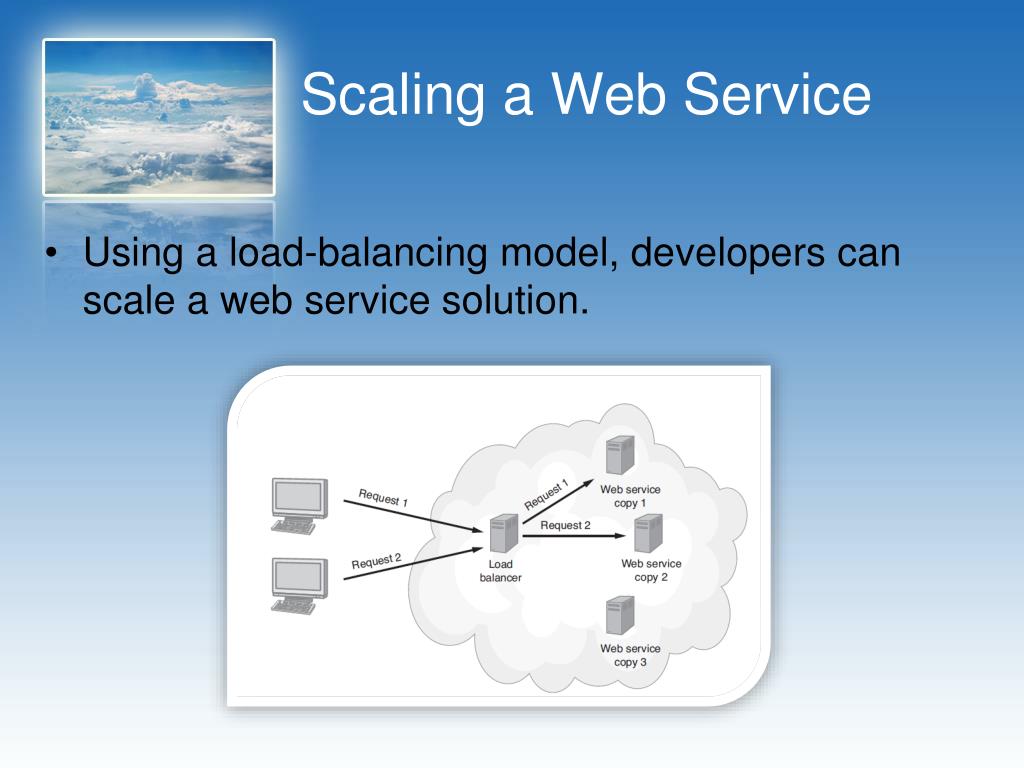 Scaling a Web Service

• Using a load-balancing model, developers can scale a web service solution.

Request 1

Request 2

Load balancer

Request 1

Request 2

Web service copy 1

Web service copy 2

Web service copy 3